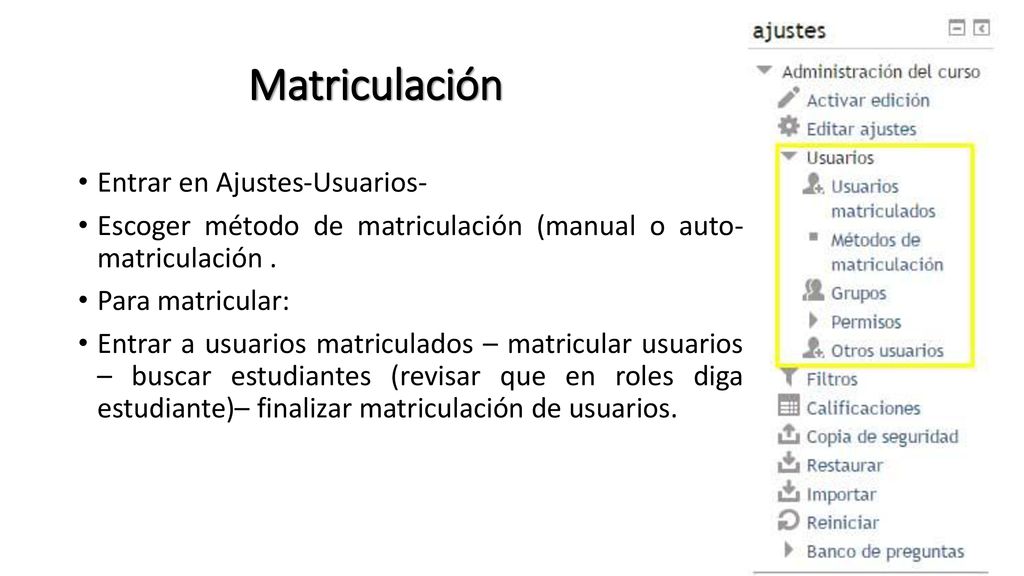 Matriculación

• Entrar en Ajustes-Usuarios-

• Escoger método de matriculación (manual o auto-matriculación .

• Para matricular:

• Entrar a usuarios matriculados – matricular usuarios – buscar estudiantes (revisar que en roles diga estudiante)– finalizar matriculación de usuarios.

ajustes

Administración del curso
Activar edición
Editar ajustes
Usuarios
Usuarios matriculados
Métodos de matriculación
Grupos
Permisos
Otros usuarios
Filtros
Calificaciones
Copia de seguridad
Restaurar
Importar
Reiniciar
Banco de preguntas